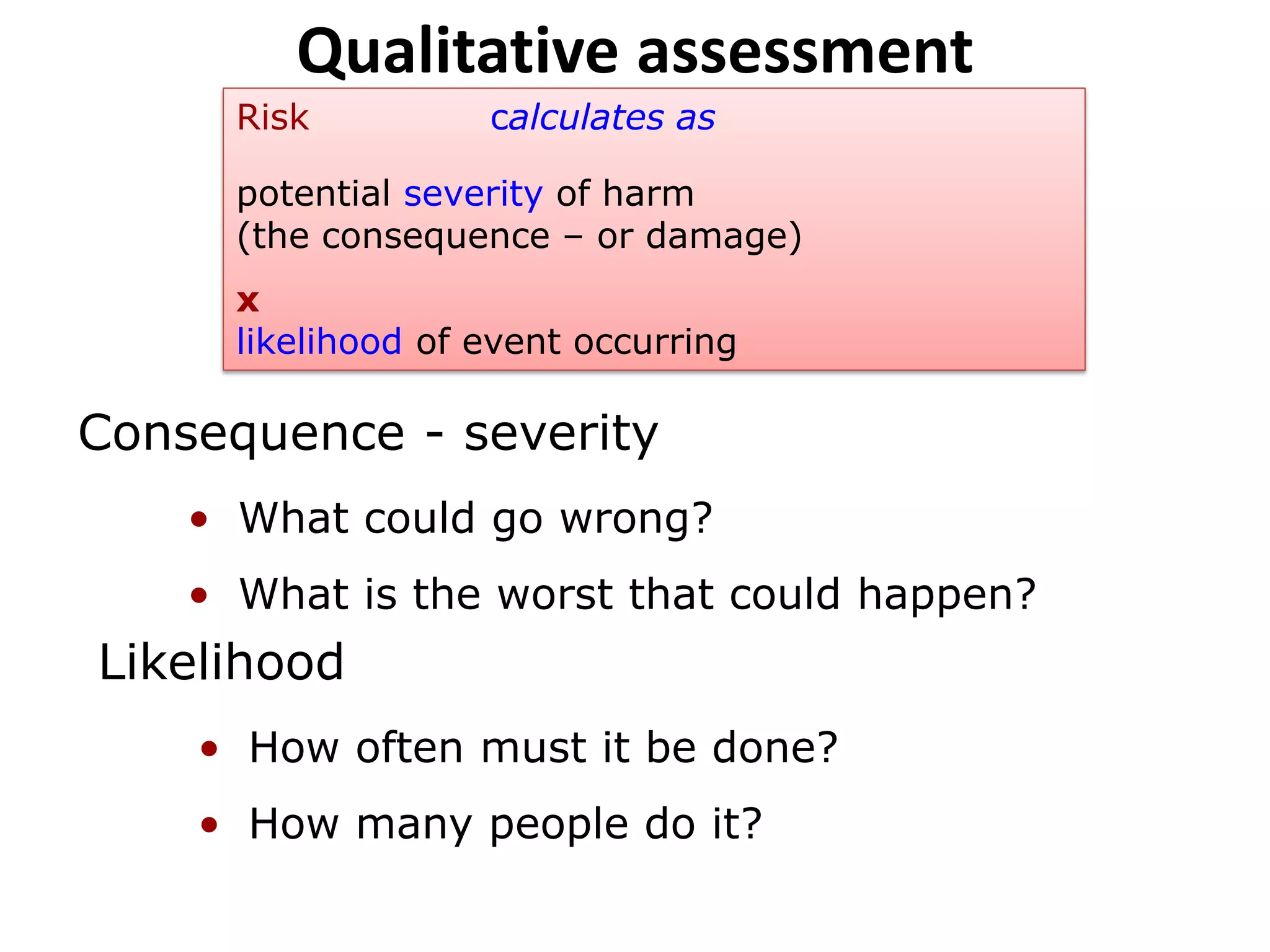 Qualitative assessment

Risk calculates as

potential severity of harm
(the consequence – or damage)

x
likelihood of event occurring

Consequence - severity

• What could go wrong?
• What is the worst that could happen?

Likelihood

• How often must it be done?
• How many people do it?